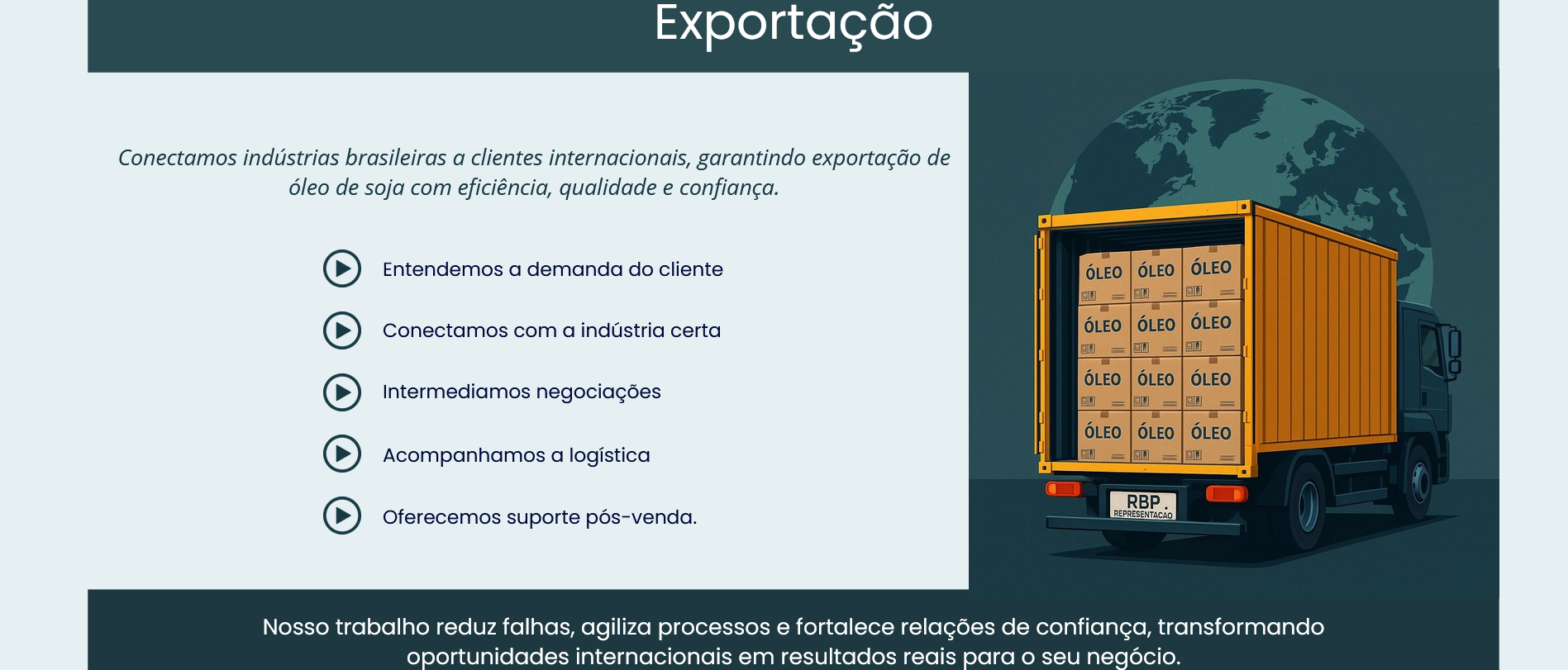 Exportação

Conectamos indústrias brasileiras a clientes internacionais, garantindo exportação de óleo de soja com eficiência, qualidade e confiança.

Entendemos a demanda do cliente

Conectamos com a indústria certa

Intermediamos negociações

Acompanhamos a logística

Oferecemos suporte pós-venda.

ÓLEO ÓLEO ÓLEO
ÓLEO ÓLEO ÓLEO
ÓLEO ÓLEO ÓLEO
ÓLEO ÓLEO ÓLEO

RBP.
REPRESENTAÇÃO

Nosso trabalho reduz falhas, agiliza processos e fortalece relações de confiança, transformando oportunidades internacionais em resultados reais para o seu negócio.